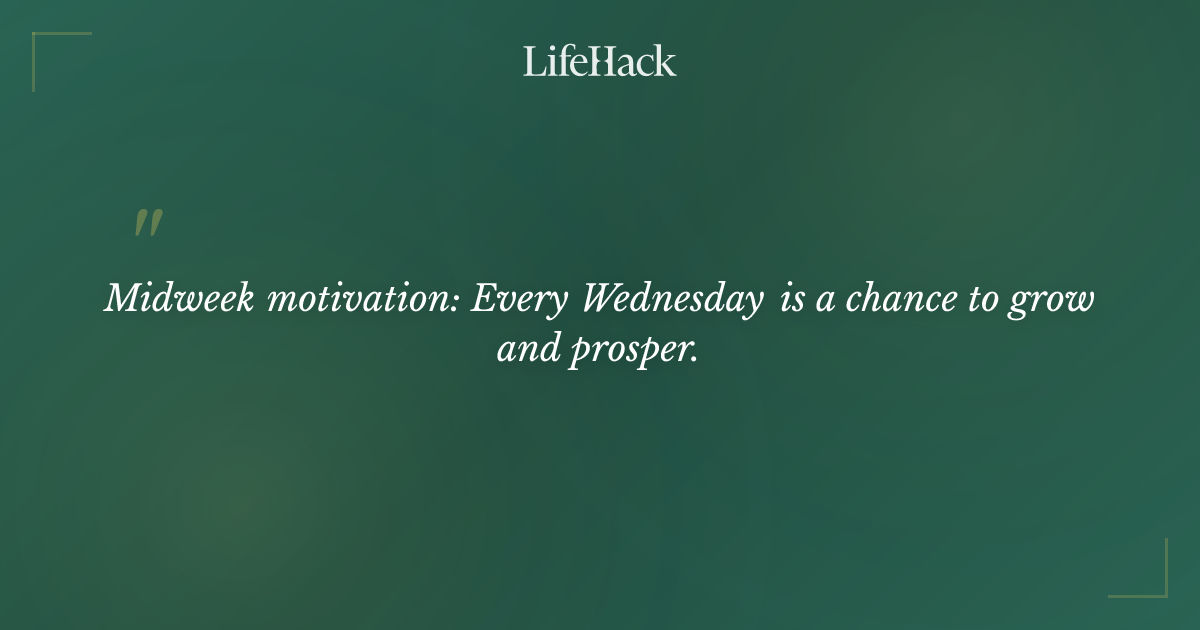 LifeHack

"

Midweek motivation: Every Wednesday is a chance to grow and prosper.